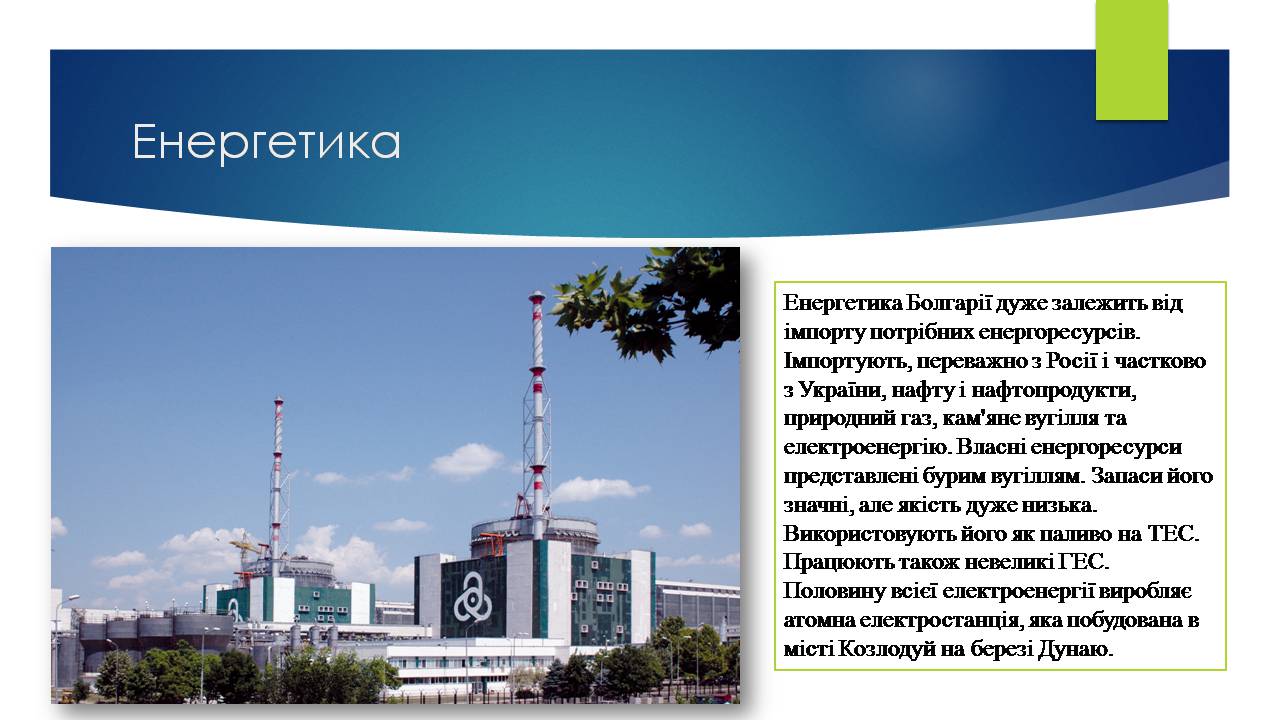 Енергетика

Енергетика Болгарії дуже залежить від імпорту потрібних енергоресурсів. Імпортують, переважно з Росії і частково з України, нафту і нафтопродукти, природний газ, кам'яне вугілля та електроенергію. Власні енергоресурси представлені бурим вугіллям. Запаси його значні, але якість дуже низька. Використовують його як паливо на ТЕС. Працюють також невеликі ГЕС. Половину всієї електроенергії виробляє атомна електростанція, яка побудована в місті Козлодуй на березі Дунаю.